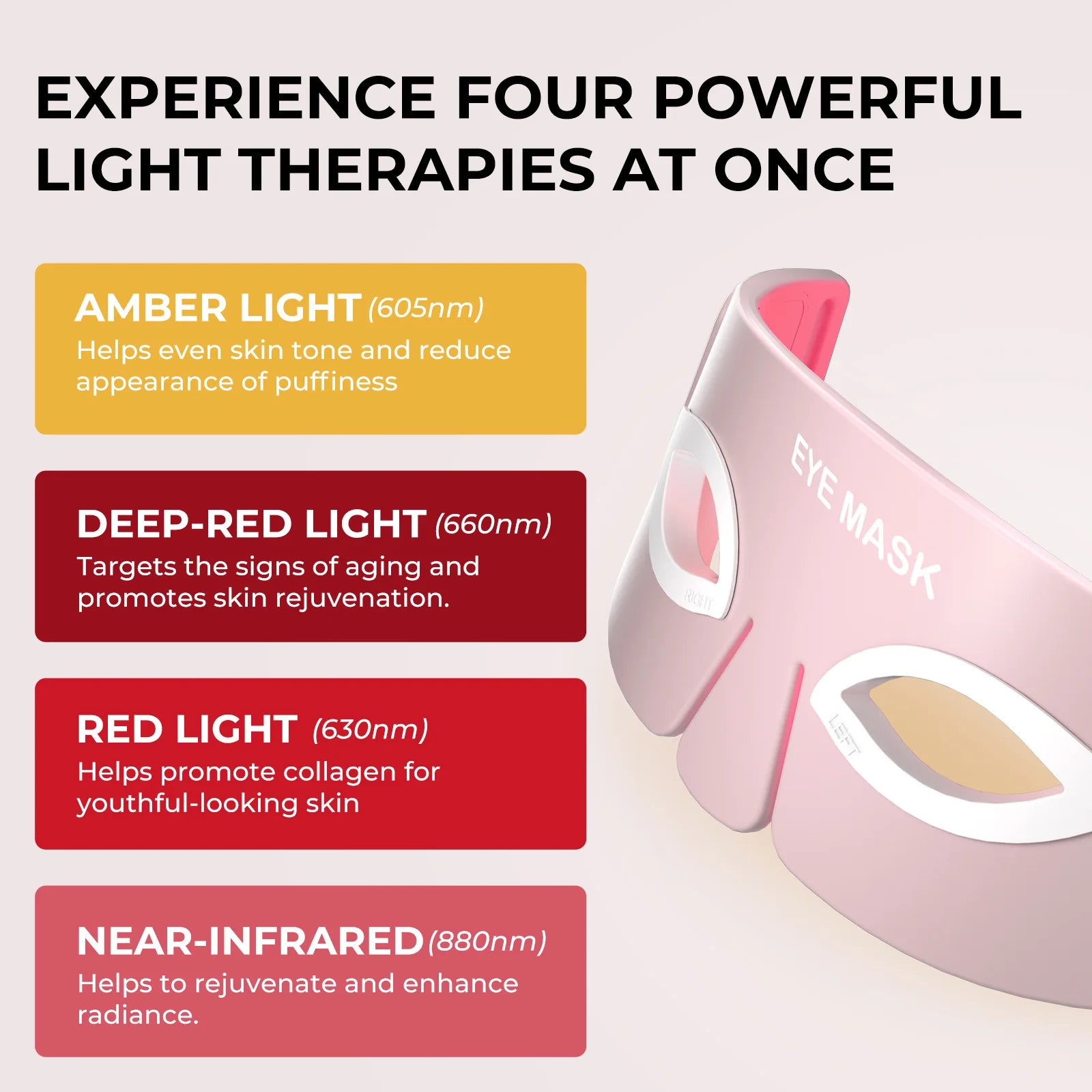 EXPERIENCE FOUR POWERFUL LIGHT THERAPIES AT ONCE

AMBER LIGHT (605nm)
Helps even skin tone and reduce appearance of puffiness

DEEP-RED LIGHT (660nm)
Targets the signs of aging and promotes skin rejuvenation.

RED LIGHT (630nm)
Helps promote collagen for youthful-looking skin

NEAR-INFRARED (880nm)
Helps to rejuvenate and enhance radiance.

EYE MASK
RIGHT
LEFT